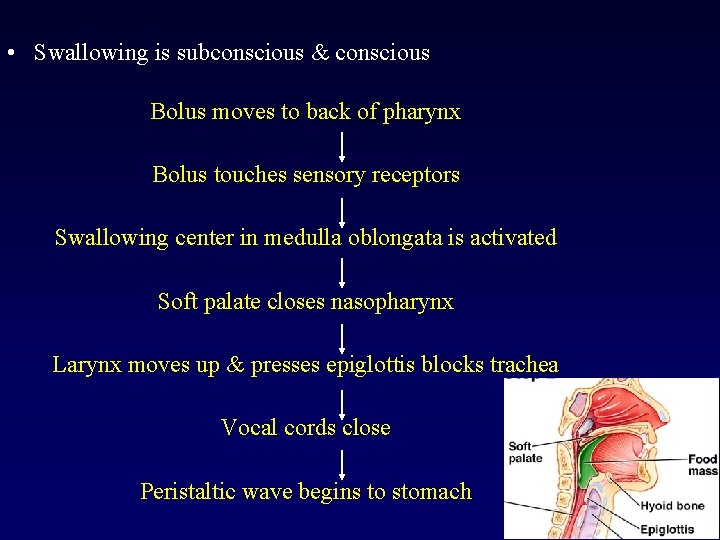 • Swallowing is subconscious & conscious

Bolus moves to back of pharynx

Bolus touches sensory receptors

Swallowing center in medulla oblongata is activated

Soft palate closes nasopharynx

Larynx moves up & presses epiglottis blocks trachea

Vocal cords close

Peristaltic wave begins to stomach

Soft palate

Food mass

Hyoid bone

Epiglottis